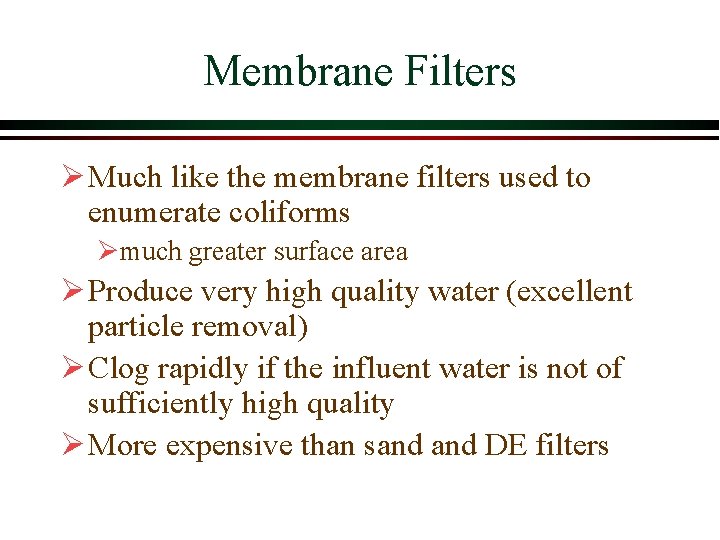 Membrane Filters

➢ Much like the membrane filters used to enumerate coliforms

➢ much greater surface area

➢ Produce very high quality water (excellent particle removal)

➢ Clog rapidly if the influent water is not of sufficiently high quality

➢ More expensive than sand and DE filters